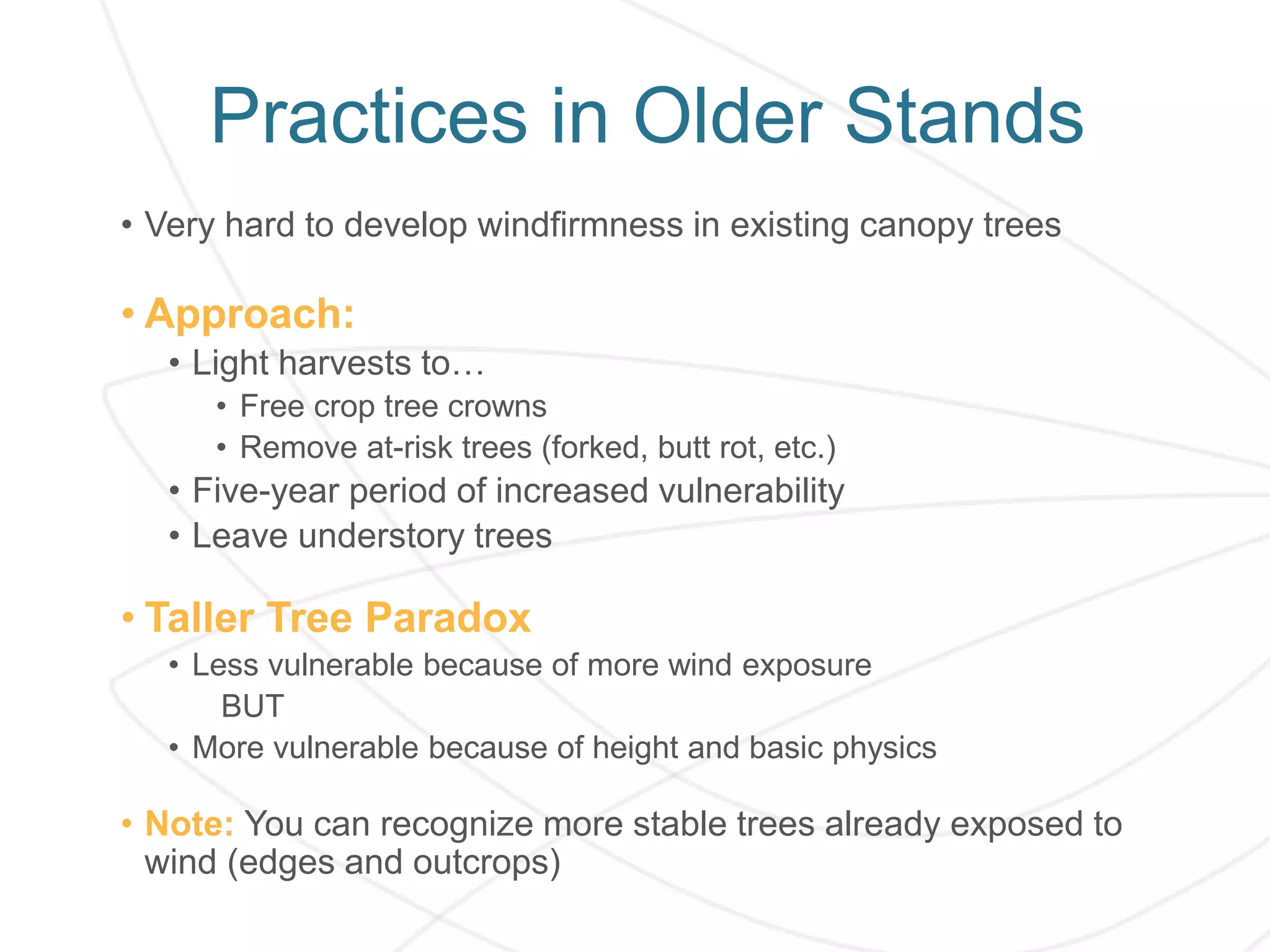 Practices in Older Stands

• Very hard to develop windfirmness in existing canopy trees

• Approach:
  • Light harvests to…
    • Free crop tree crowns
    • Remove at-risk trees (forked, butt rot, etc.)
  • Five-year period of increased vulnerability
  • Leave understory trees

• Taller Tree Paradox
  • Less vulnerable because of more wind exposure
    BUT
  • More vulnerable because of height and basic physics

• Note: You can recognize more stable trees already exposed to wind (edges and outcrops)